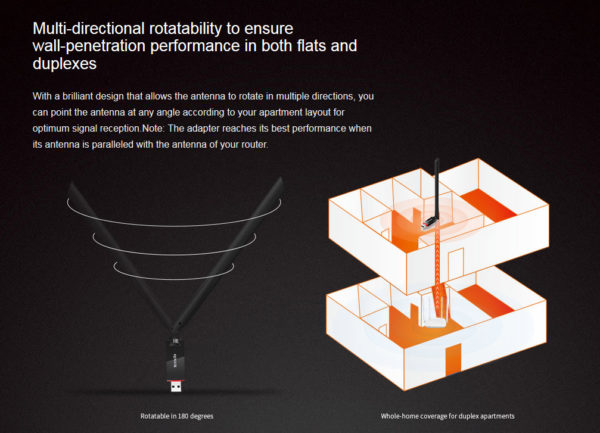 Multi-directional rotatability to ensure wall-penetration performance in both flats and duplexes

With a brilliant design that allows the antenna to rotate in multiple directions, you can point the antenna at any angle according to your apartment layout for optimum signal reception.Note: The adapter reaches its best performance when its antenna is paralleled with the antenna of your router.

Rotatable in 180 degrees

Whole-home coverage for duplex apartments